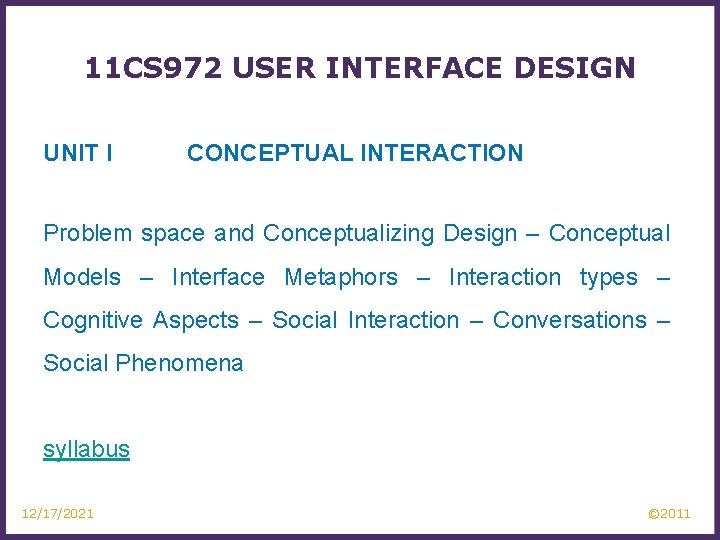 11CS972 USER INTERFACE DESIGN

UNIT I CONCEPTUAL INTERACTION

Problem space and Conceptualizing Design – Conceptual Models – Interface Metaphors – Interaction types – Cognitive Aspects – Social Interaction – Conversations – Social Phenomena

syllabus

12/17/2021

©2011